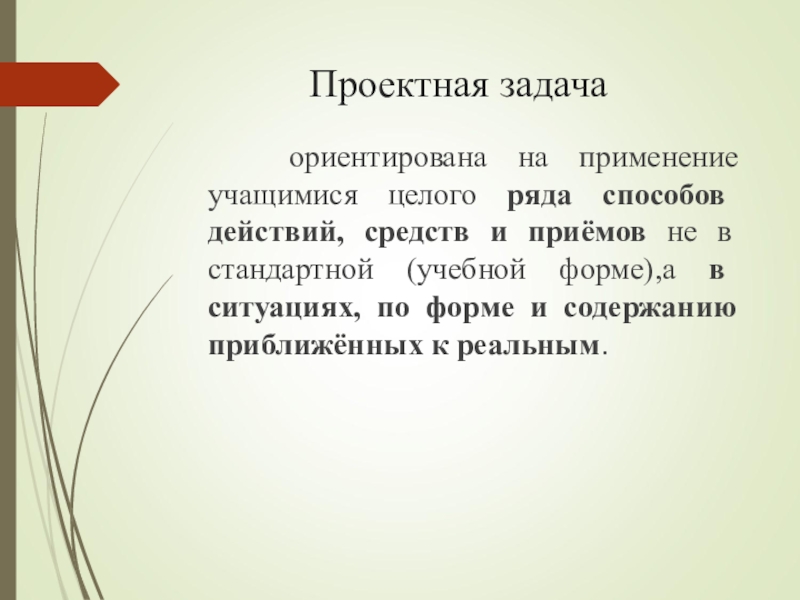 Проектная задача

ориентирована на применение учащимися целого ряда способов действий, средств и приёмов не в стандартной (учебной форме),а в ситуациях, по форме и содержанию приближённых к реальным.